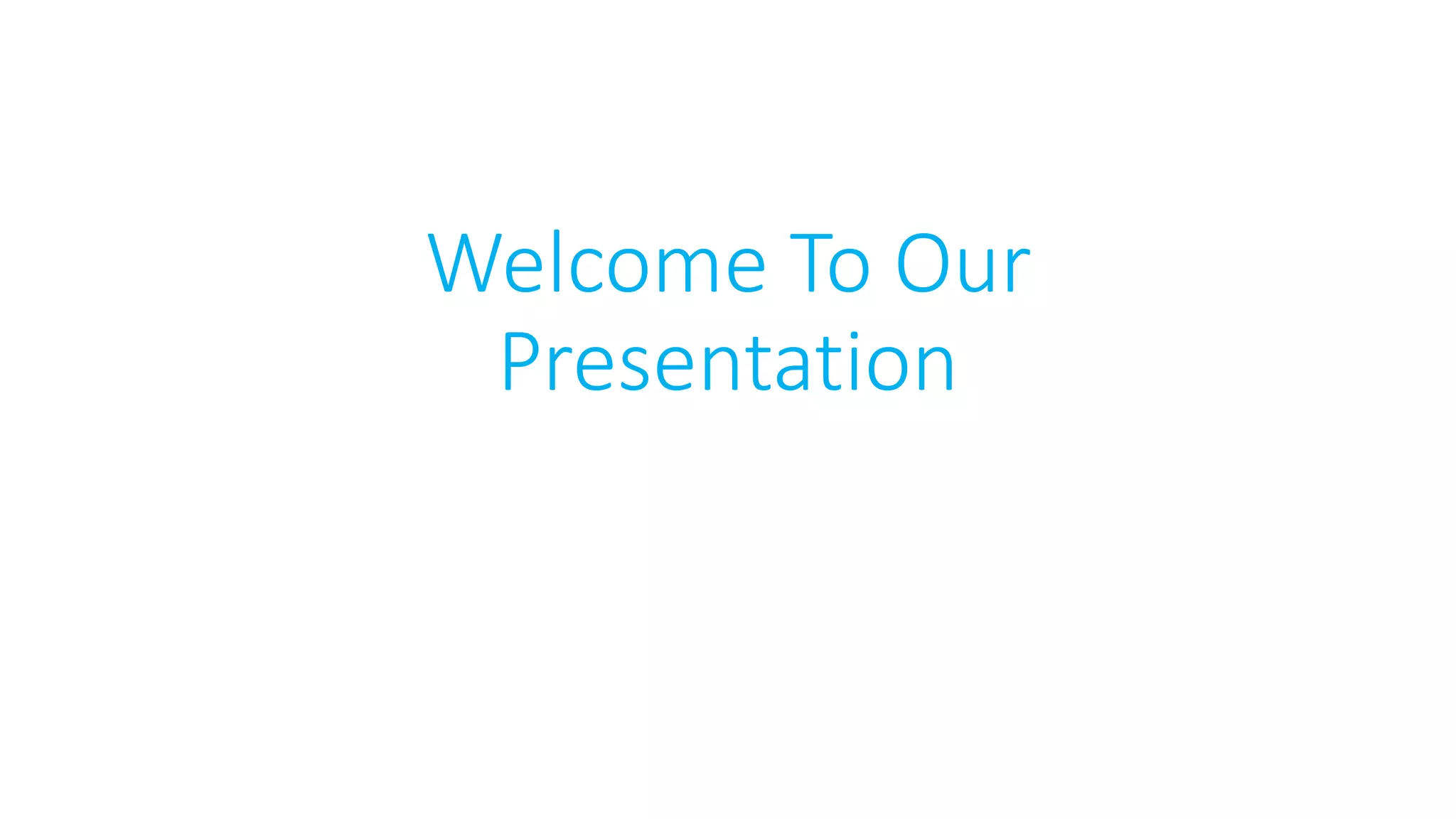 Welcome To Our Presentation